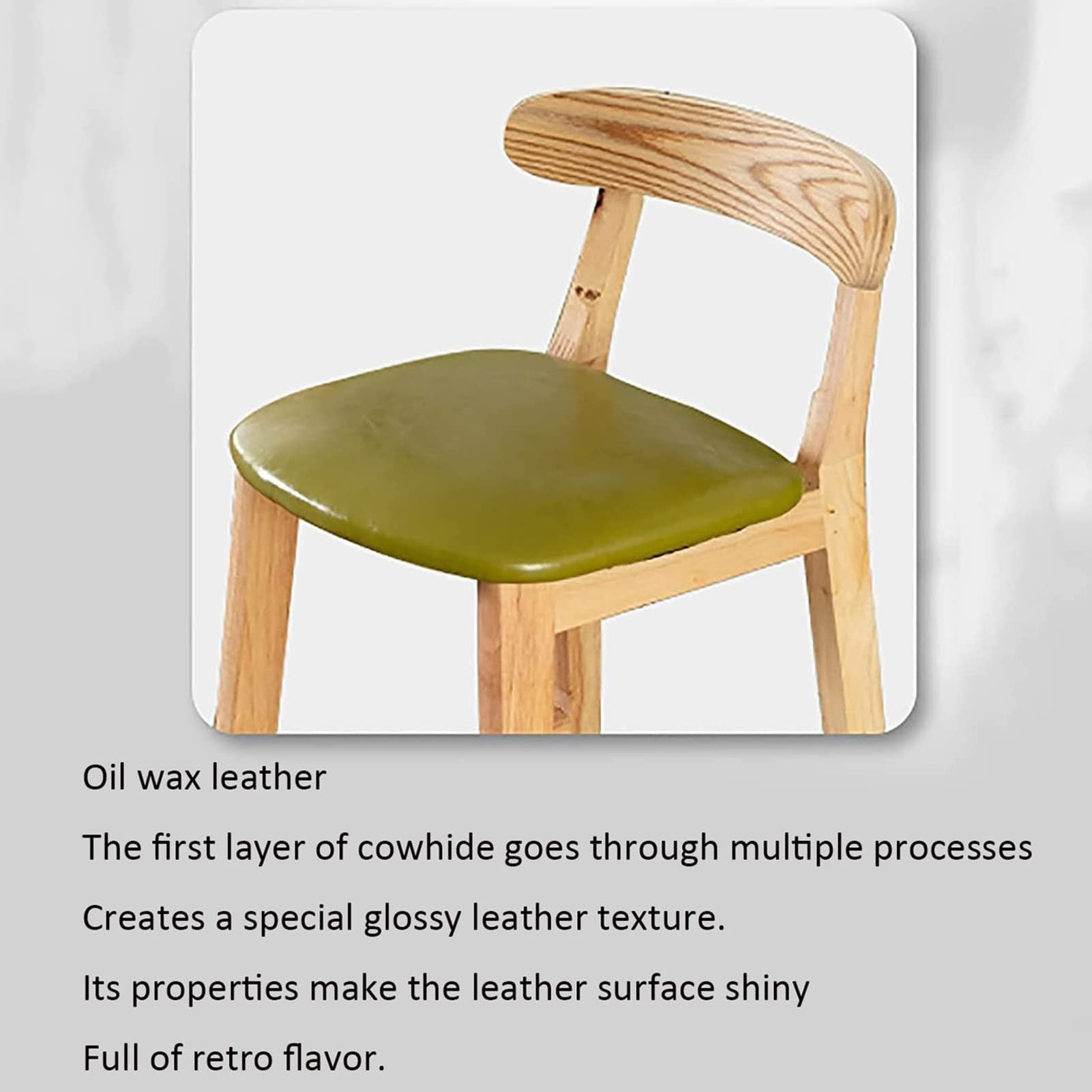 Oil wax leather

The first layer of cowhide goes through multiple processes

Creates a special glossy leather texture.

Its properties make the leather surface shiny

Full of retro flavor.